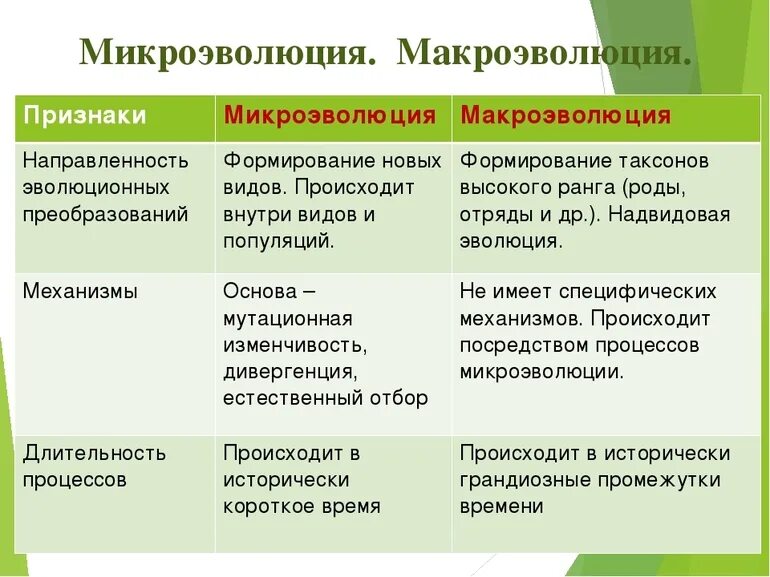 Микроэволюция. Макроэволюция.

| Признаки | Микроэволюция | Макроэволюция |
|---|---|---|
| Направленность эволюционных преобразований | Формирование новых видов. Происходит внутри видов и популяций. | Формирование таксонов высокого ранга (роды, отряды и др.). Надвидовая эволюция. |
| Механизмы | Основа – мутационная изменчивость, дивергенция, естественный отбор | Не имеет специфических механизмов. Происходит посредством процессов микроэволюции. |
| Длительность процессов | Происходит в исторически короткое время | Происходит в исторически грандиозные промежутки времени |